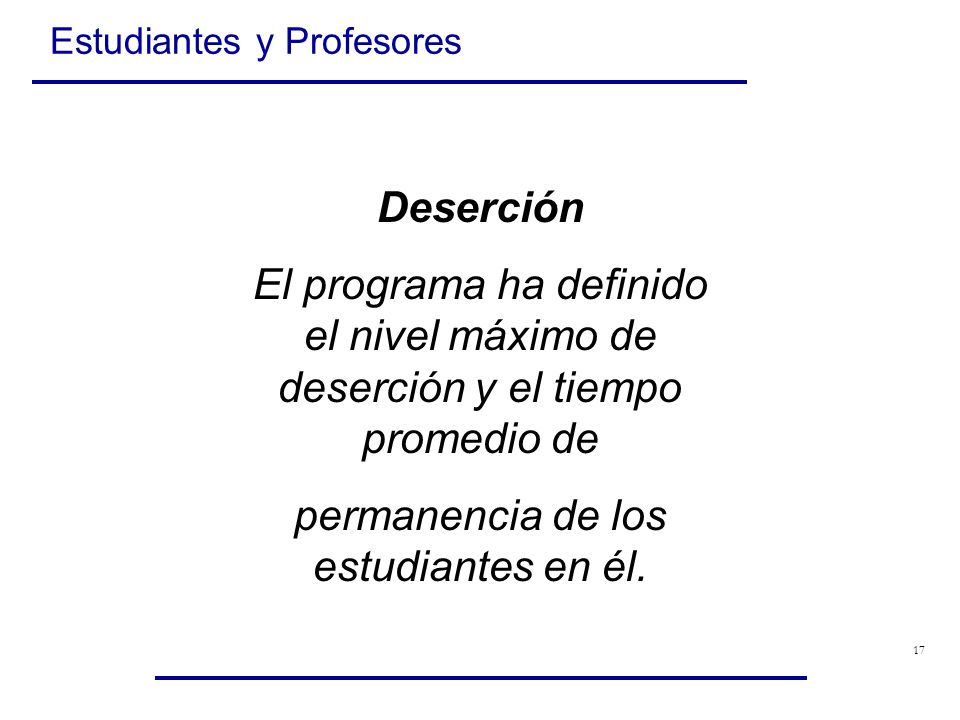 Estudiantes y Profesores

Deserción

El programa ha definido el nivel máximo de deserción y el tiempo promedio de

permanencia de los estudiantes en él.

17